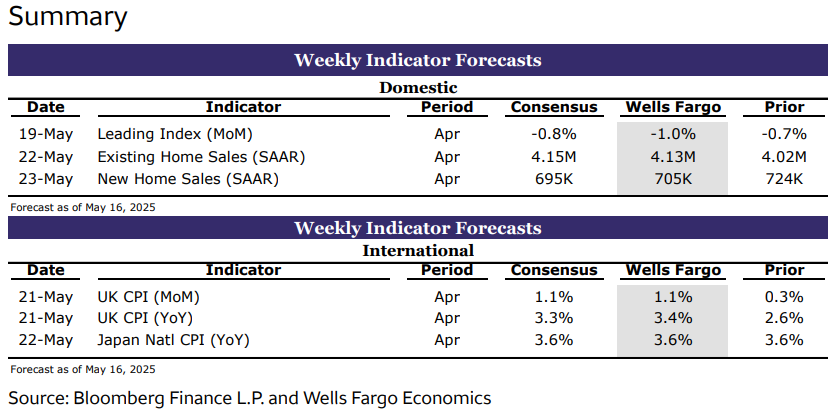 Summary

Weekly Indicator Forecasts

Domestic

| Date | Indicator | Period | Consensus | Wells Fargo | Prior |
|---|---|---|---|---|---|
| 19-May | Leading Index (MoM) | Apr | -0.8% | -1.0% | -0.7% |
| 22-May | Existing Home Sales (SAAR) | Apr | 4.15M | 4.13M | 4.02M |
| 23-May | New Home Sales (SAAR) | Apr | 695K | 705K | 724K |

Forecast as of May 16, 2025

Weekly Indicator Forecasts

International

| Date | Indicator | Period | Consensus | Wells Fargo | Prior |
|---|---|---|---|---|---|
| 21-May | UK CPI (MoM) | Apr | 1.1% | 1.1% | 0.3% |
| 21-May | UK CPI (YoY) | Apr | 3.3% | 3.4% | 2.6% |
| 22-May | Japan Natl CPI (YoY) | Apr | 3.6% | 3.6% | 3.6% |

Forecast as of May 16, 2025

Source: Bloomberg Finance L.P. and Wells Fargo Economics